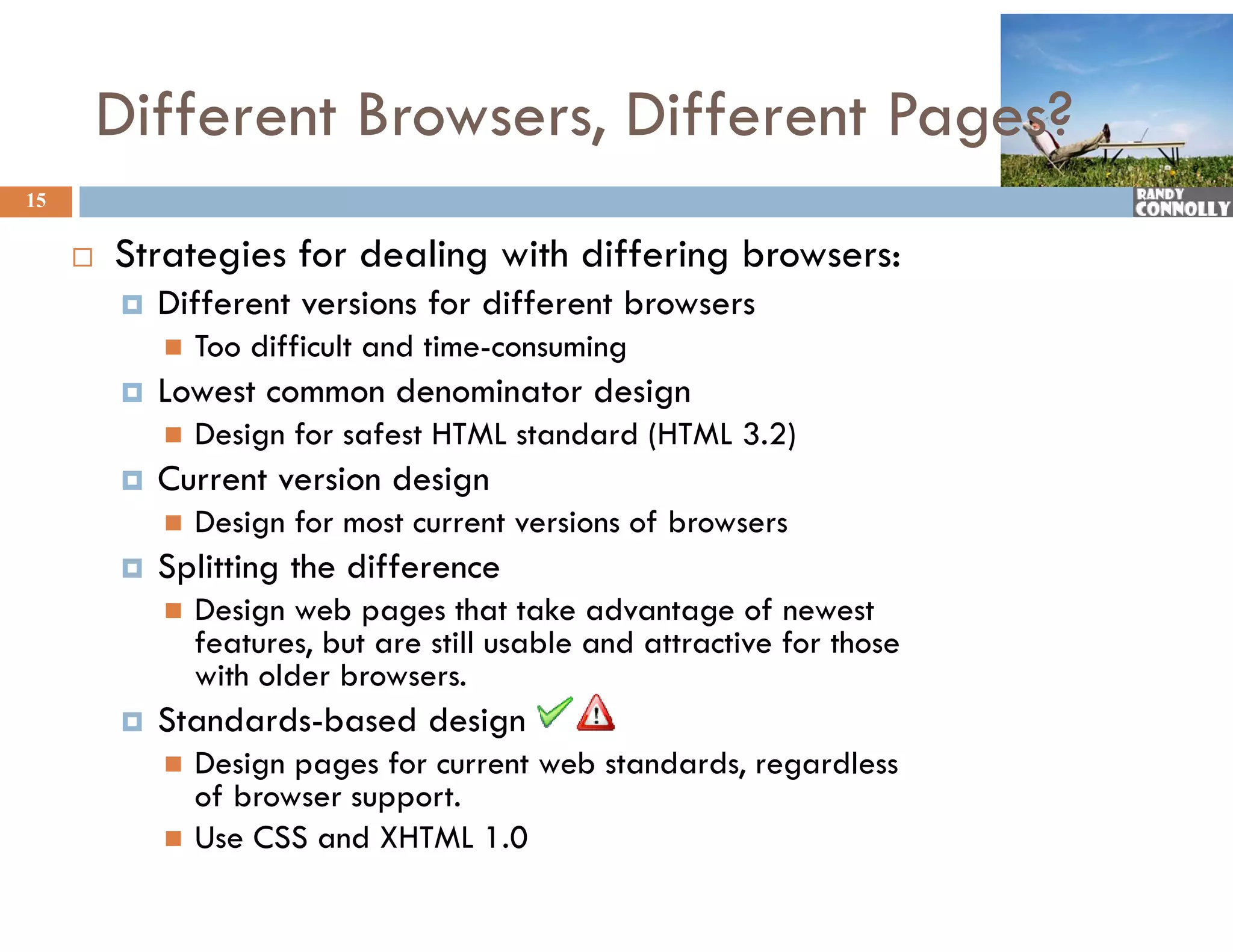 Different Browsers, Different Pages?

15

RANDY CONNOLLY

Strategies for dealing with differing browsers:

Different versions for different browsers

Too difficult and time-consuming

Lowest common denominator design

Design for safest HTML standard (HTML 3.2)

Current version design

Design for most current versions of browsers

Splitting the difference

Design web pages that take advantage of newest features, but are still usable and attractive for those with older browsers.

Standards-based design

Design pages for current web standards, regardless of browser support.

Use CSS and XHTML 1.0